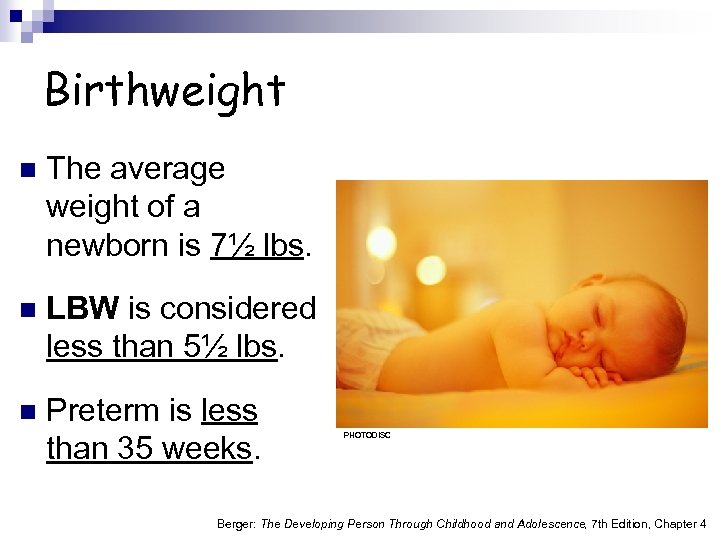 Birthweight

The average weight of a newborn is 7½ lbs.

LBW is considered less than 5½ lbs.

Preterm is less than 35 weeks.

PHOTODISC

Berger: The Developing Person Through Childhood and Adolescence, 7th Edition, Chapter 4